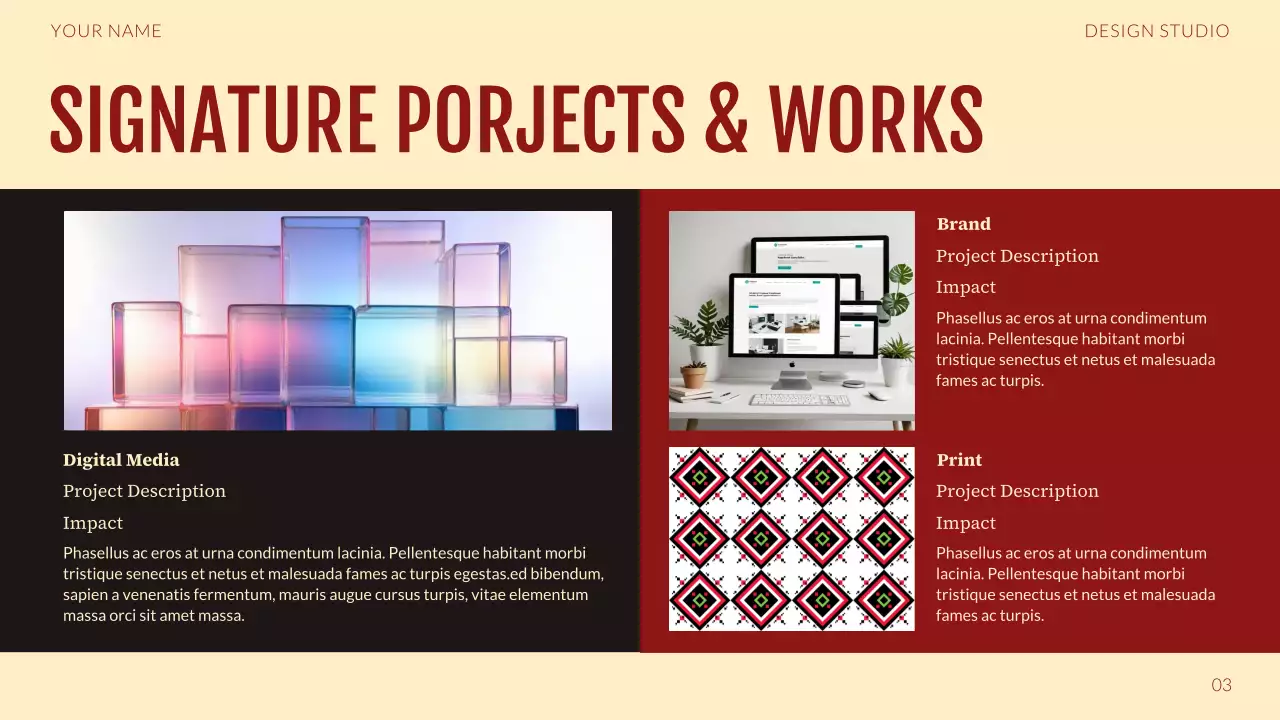 YOUR NAME

DESIGN STUDIO

SIGNATURE PORJECTS & WORKS

Digital Media

Project Description

Impact

Phasellus ac eros at urna condimentum lacinia. Pellentesque habitant morbi tristique senectus et netus et malesuada fames ac turpis egestas.ed bibendum, sapien a venenatis fermentum, mauris augue cursus turpis, vitae elementum massa orci sit amet massa.

Brand

Project Description

Impact

Phasellus ac eros at urna condimentum lacinia. Pellentesque habitant morbi tristique senectus et netus et malesuada fames ac turpis.

Print

Project Description

Impact

Phasellus ac eros at urna condimentum lacinia. Pellentesque habitant morbi tristique senectus et netus et malesuada fames ac turpis.

03